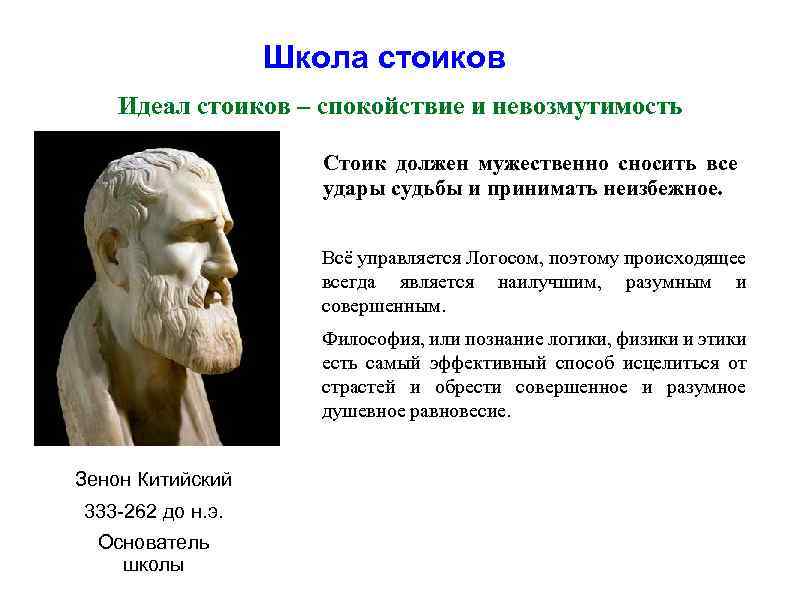 Школа стоиков

Идеал стоиков – спокойствие и невозмутимость

Стоик должен мужественно сносить все удары судьбы и принимать неизбежное.

Всё управляется Логосом, поэтому происходящее всегда является наилучшим, разумным и совершенным.

Философия, или познание логики, физики и этики есть самый эффективный способ исцелиться от страстей и обрести совершенное и разумное душевное равновесие.

Зенон Китийский

333-262 до н.э.

Основатель школы